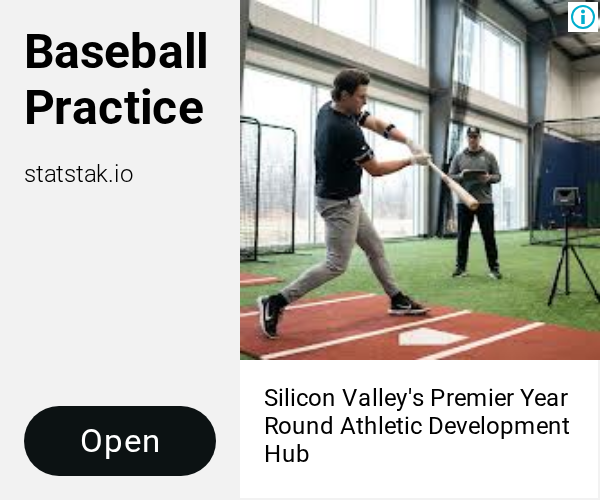 Baseball Practice

statstak.io

Open

Silicon Valley's Premier Year Round Athletic Development Hub